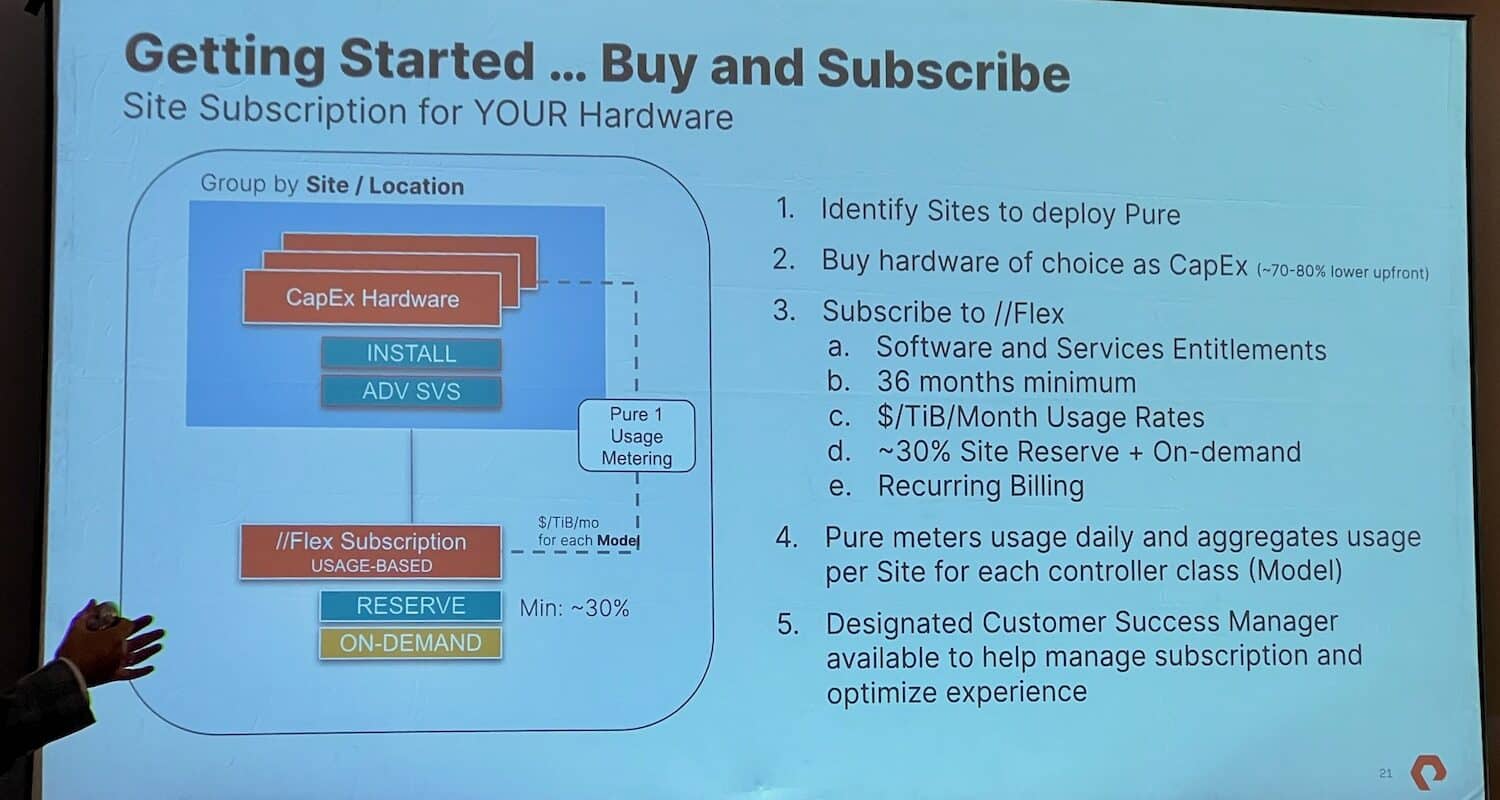 Getting Started ... Buy and Subscribe
Site Subscription for YOUR Hardware

Group by Site / Location

CapEx Hardware

INSTALL

ADV SVS

Pure 1 Usage Metering

$/TiB/mo for each Model

//Flex Subscription
USAGE-BASED

RESERVE

Min: ~30%

ON-DEMAND

1. Identify Sites to deploy Pure
2. Buy hardware of choice as CapEx (~70-80% lower upfront)
3. Subscribe to //Flex
a. Software and Services Entitlements
b. 36 months minimum
c. $/TiB/Month Usage Rates
d. ~30% Site Reserve + On-demand
e. Recurring Billing
4. Pure meters usage daily and aggregates usage per Site for each controller class (Model)
5. Designated Customer Success Manager available to help manage subscription and optimize experience

21